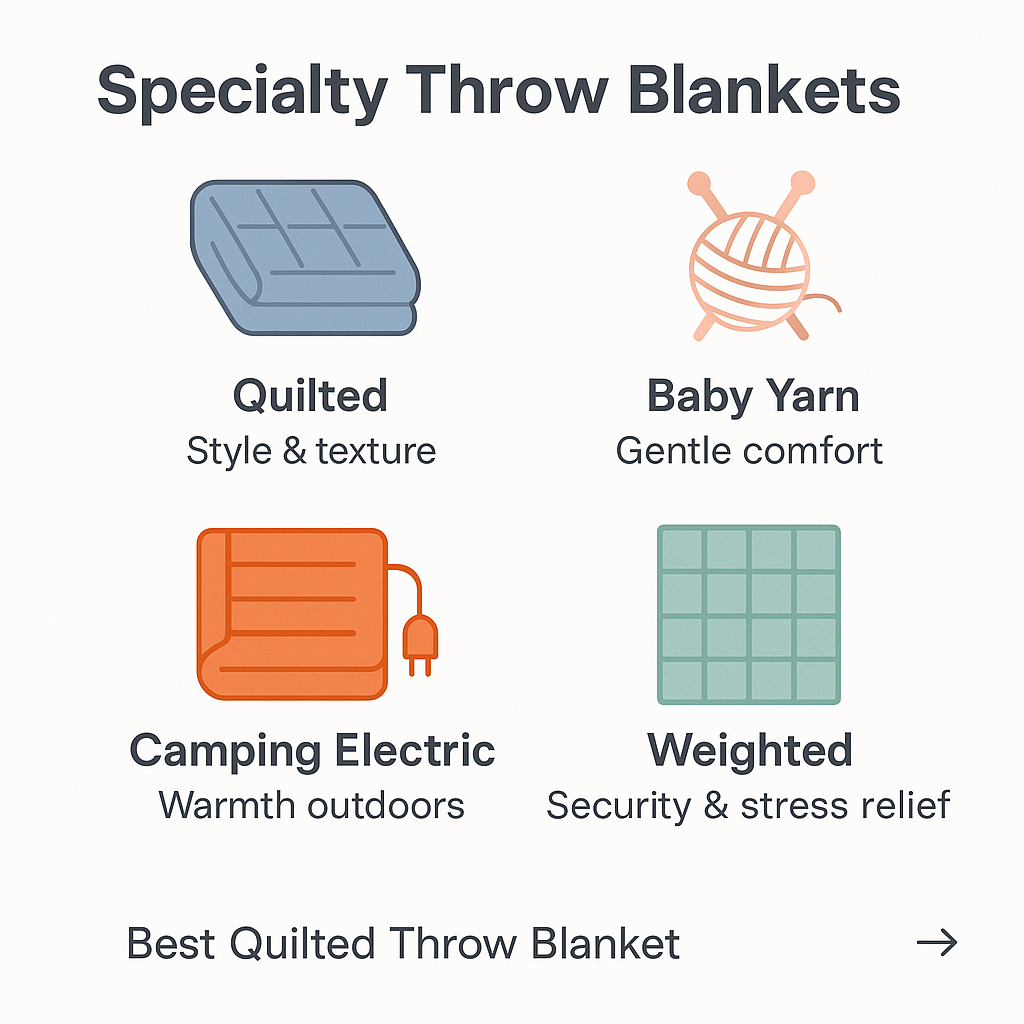 Specialty Throw Blankets

Quilted
Style & texture

Baby Yarn
Gentle comfort

Camping Electric
Warmth outdoors

Weighted
Security & stress relief

Best Quilted Throw Blanket →